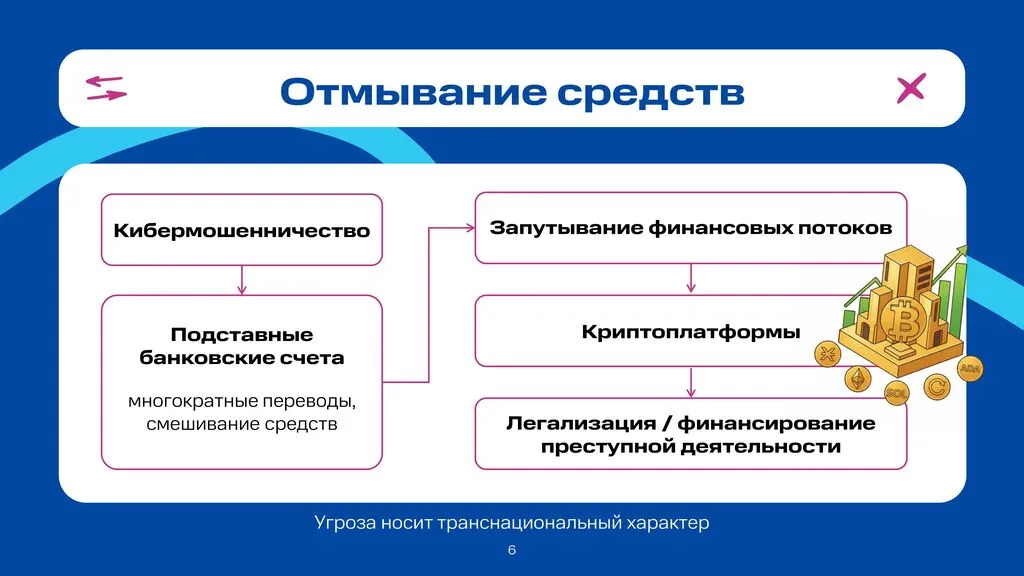 Отмывание средств

Кибермошенничество

Подставные банковские счета

многократные переводы, смешивание средств

Запутывание финансовых потоков

Криптоплатформы

Легализация / финансирование преступной деятельности

SOL

ADA

Угроза носит транснациональный характер

6